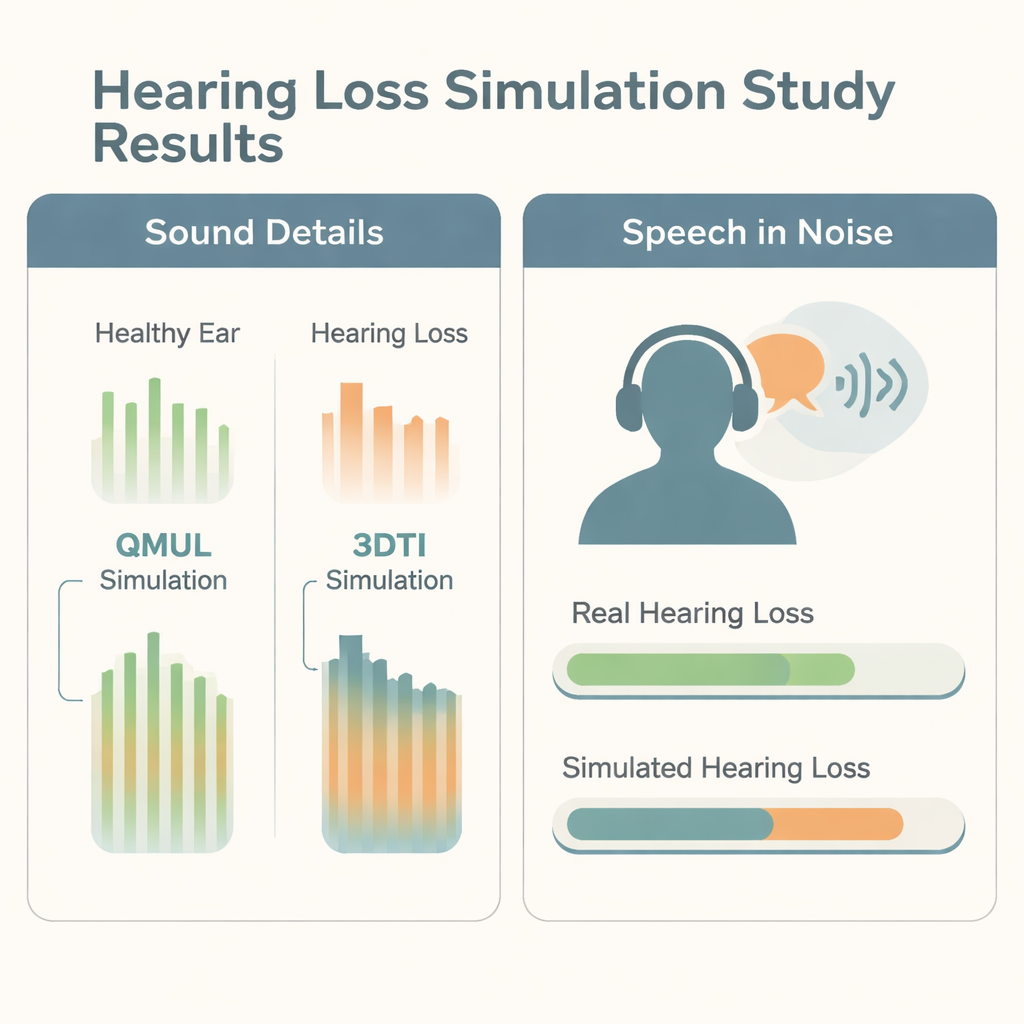 Hearing Loss Simulation Study Results

Sound Details

Healthy Ear

Hearing Loss

QMUL
Simulation

3DTI
Simulation

Speech in Noise

Real Hearing Loss

Simulated Hearing Loss